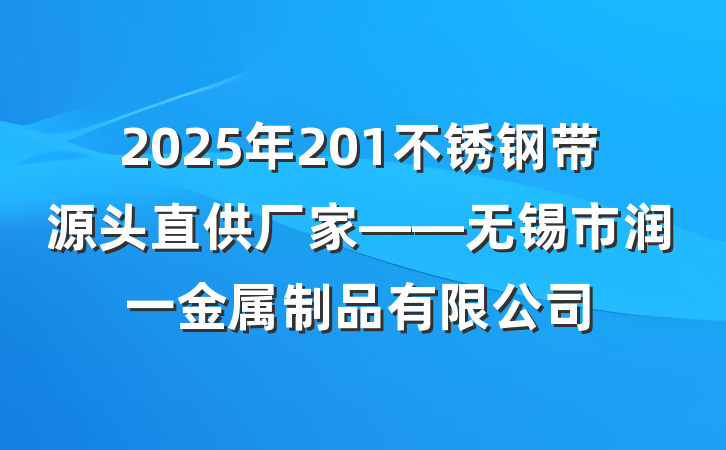 2025年201不锈钢带源头直供厂家——无锡市润一金属制品有限公司